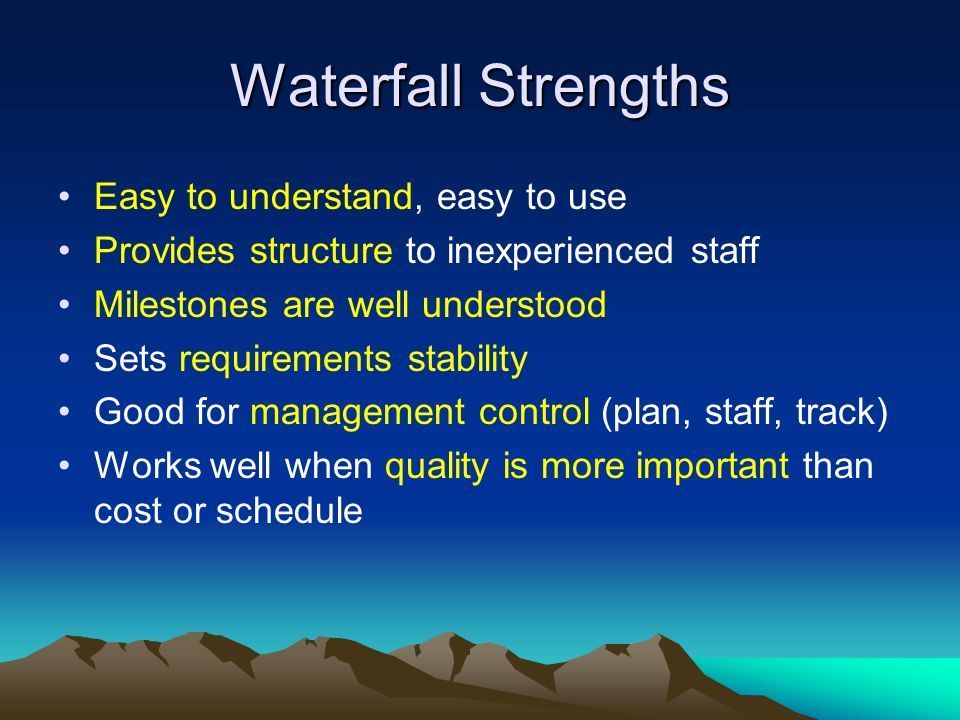 Waterfall Strengths

• Easy to understand, easy to use
• Provides structure to inexperienced staff
• Milestones are well understood
• Sets requirements stability
• Good for management control (plan, staff, track)
• Works well when quality is more important than cost or schedule